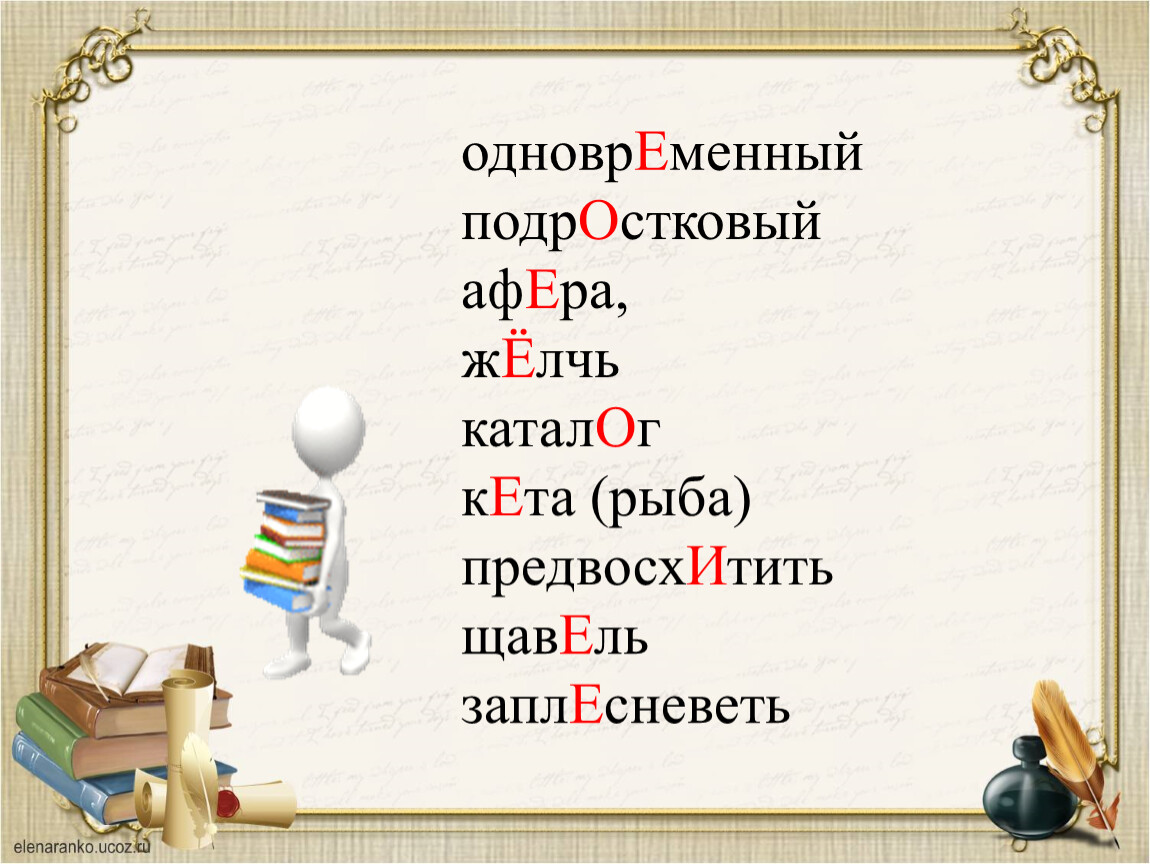 одноврЕменный
подрОстковый
афЕра,
жЁлчь
каталОг
кЕта (рыба)
предвосхИтить
щавЕль
заплЕсневеть

elenaranko.ucoz.ru